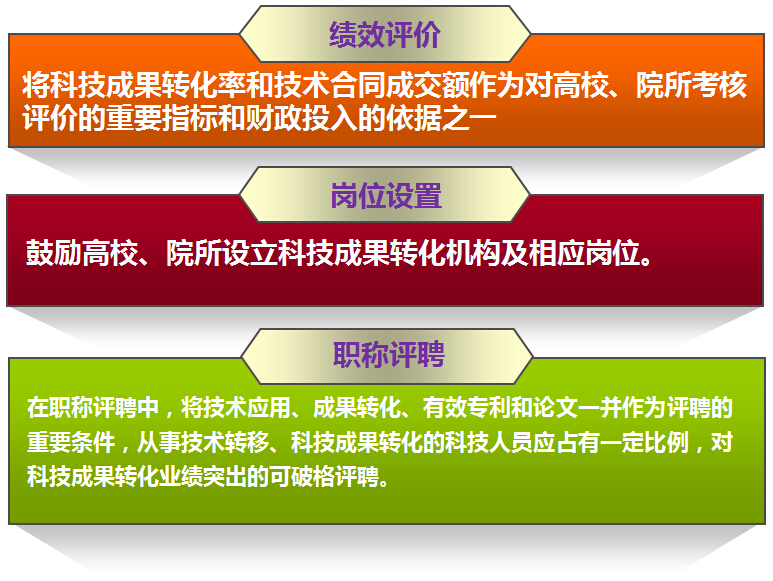 绩效评价

将科技成果转化率和技术合同成交额作为对高校、院所考核评价的重要指标和财政投入的依据之一

岗位设置

鼓励高校、院所设立科技成果转化机构及相应岗位。

职称评聘

在职称评聘中，将技术应用、成果转化、有效专利和论文一并作为评聘的重要条件，从事技术转移、科技成果转化的科技人员应占有一定比例，对科技成果转化业绩突出的可破格评聘。